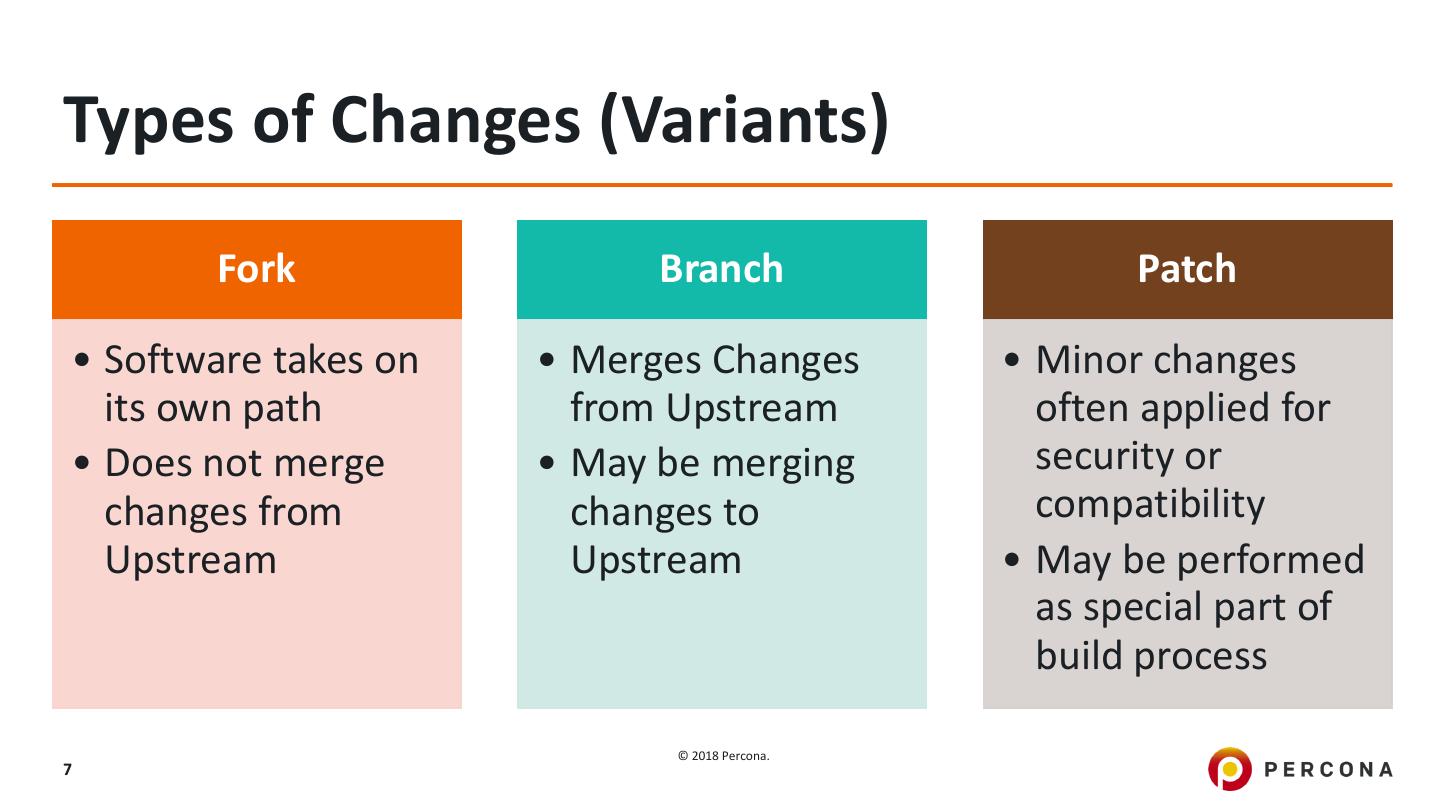 Types of Changes (Variants)

Fork

• Software takes on its own path
• Does not merge changes from Upstream

Branch

• Merges Changes from Upstream
• May be merging changes to Upstream

Patch

• Minor changes often applied for security or compatibility
• May be performed as special part of build process

7

© 2018 Percona.

PERCONA